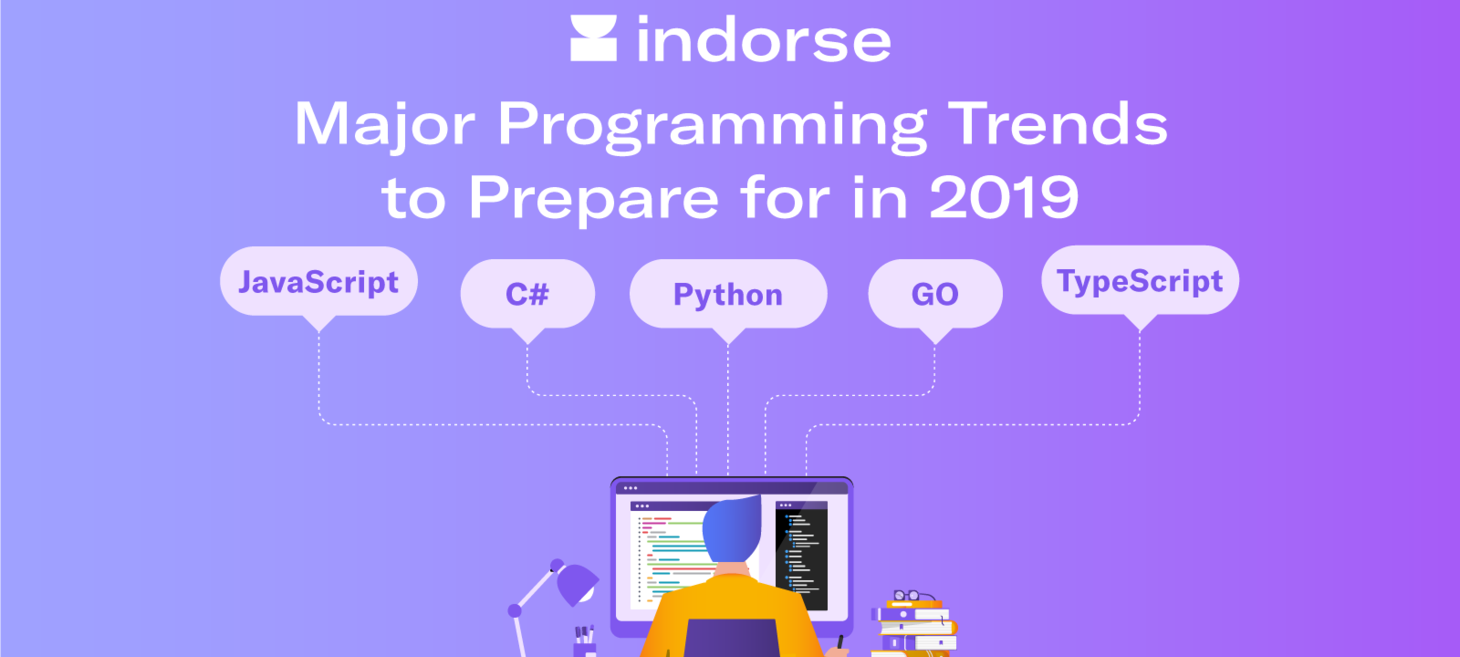 indorse

Major Programming Trends to Prepare for in 2019

JavaScript

C#

Python

GO

TypeScript